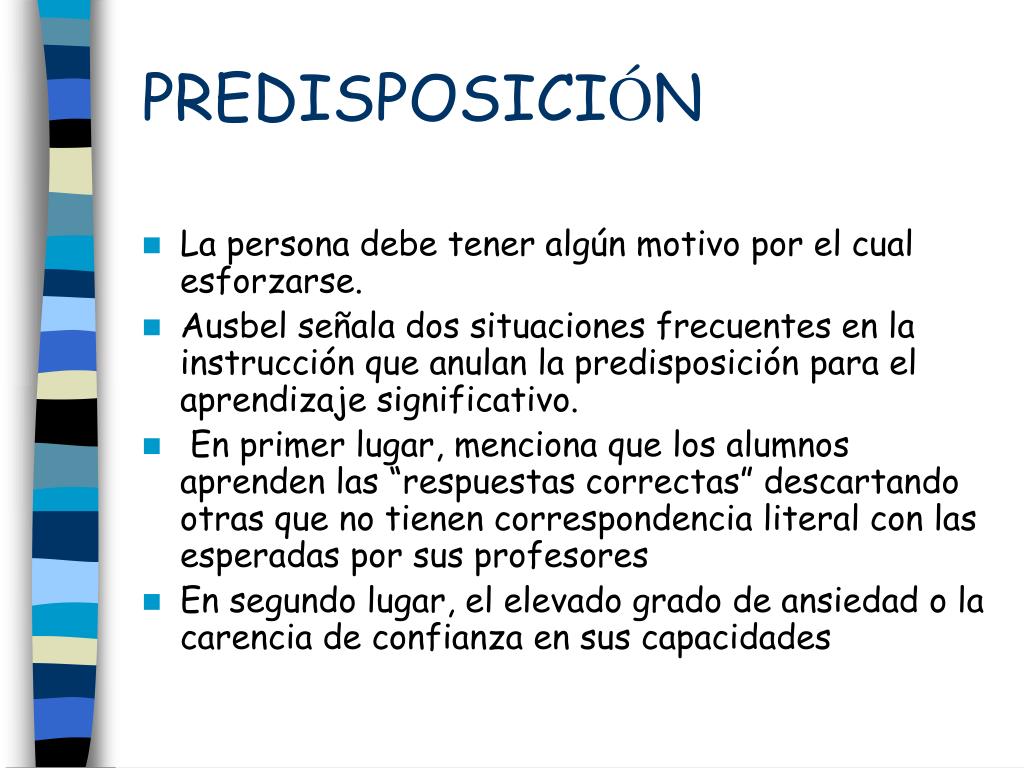 PREDISPOSICIÓN

- La persona debe tener algún motivo por el cual esforzarse.
- Ausbel señala dos situaciones frecuentes en la instrucción que anulan la predisposición para el aprendizaje significativo.
- En primer lugar, menciona que los alumnos aprenden las “respuestas correctas” descartando otras que no tienen correspondencia literal con las esperadas por sus profesores
- En segundo lugar, el elevado grado de ansiedad o la carencia de confianza en sus capacidades